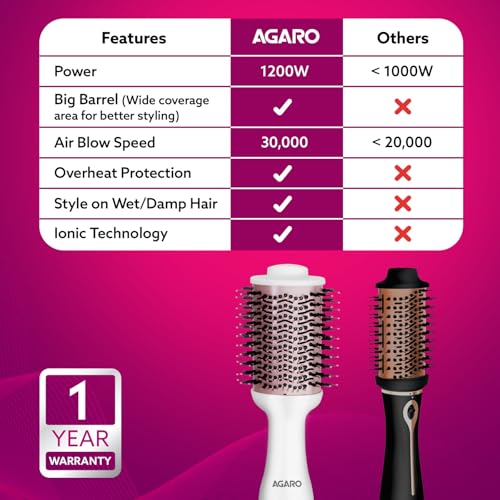 | Features | AGARO | Others |
|---|---|---|
| Power | 1200W | < 1000W |
| Big Barrel (Wide coverage area for better styling) | ✓ | ✗ |
| Air Blow Speed | 30,000 | < 20,000 |
| Overheat Protection | ✓ | ✗ |
| Style on Wet/Damp Hair | ✓ | ✗ |
| Ionic Technology | ✓ | ✗ |

1 YEAR WARRANTY

AGARO